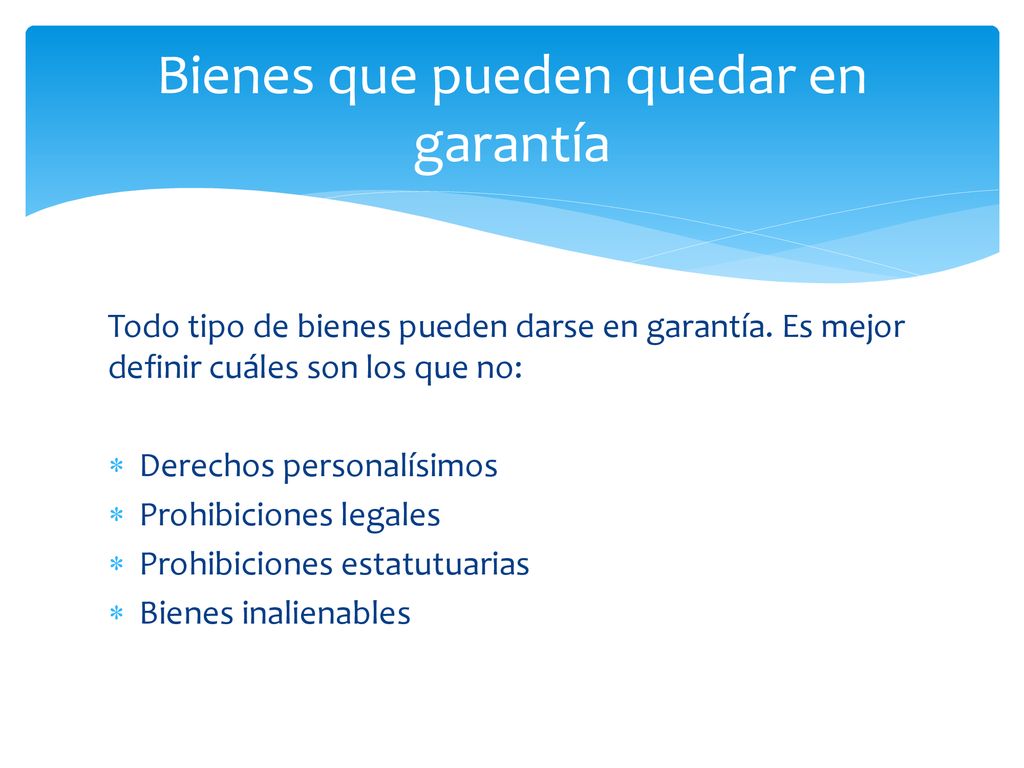 Bienes que pueden quedar en garantía

Todo tipo de bienes pueden darse en garantía. Es mejor definir cuáles son los que no:

* Derechos personalísimos
* Prohibiciones legales
* Prohibiciones estatutuarias
* Bienes inalienables